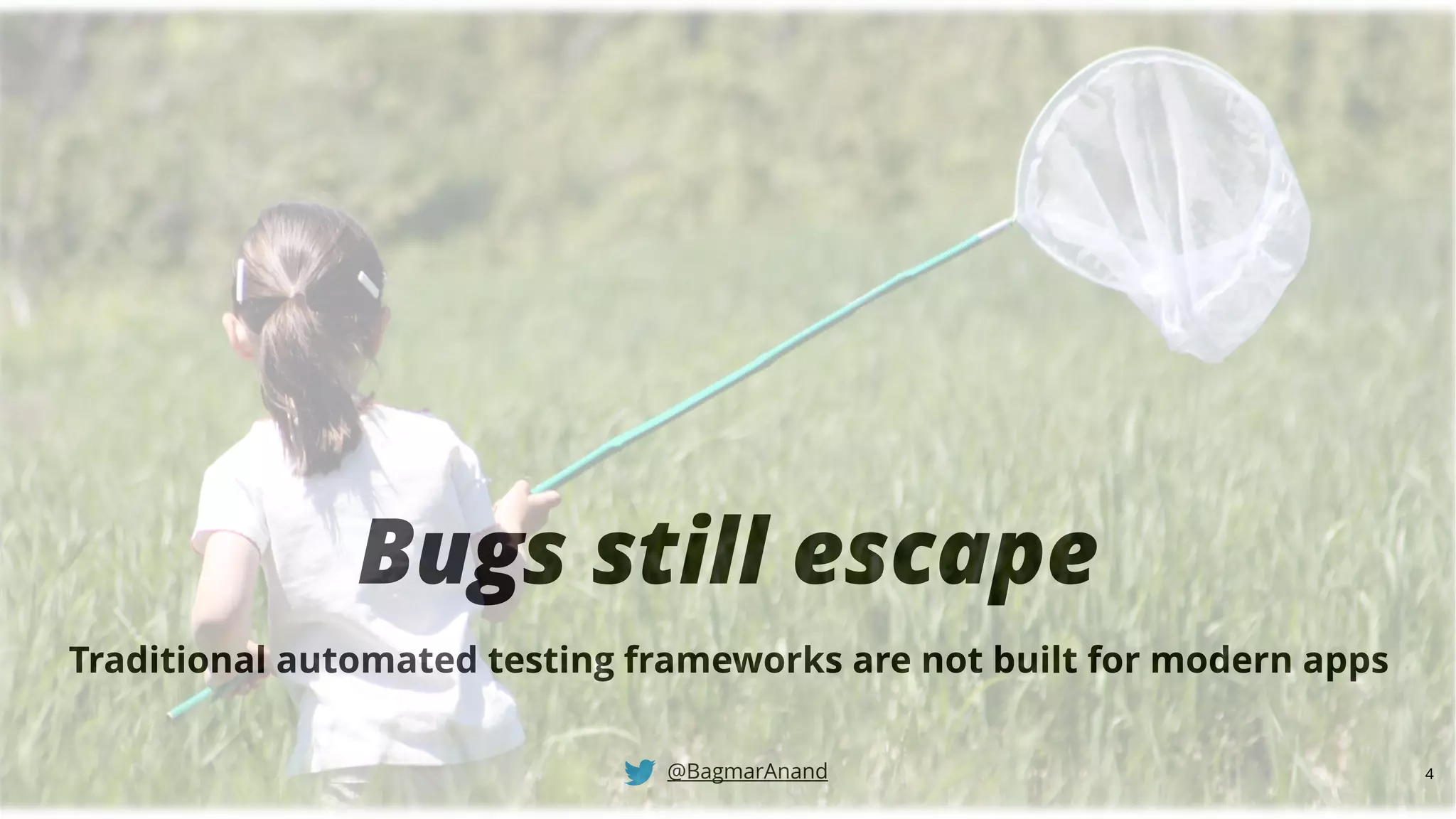 Bugs still escape

Traditional automated testing frameworks are not built for modern apps

@BagmarAnand

4